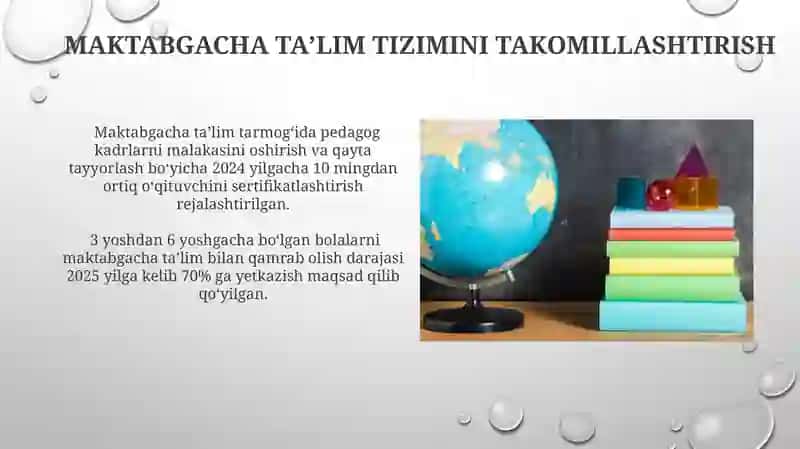 MAKTABGACHA TA’LIM TIZIMINI TAKOMILLASHTIRISH

Maktabgacha ta’lim tarmog‘ida pedagog kadrlarni malakasini oshirish va qayta tayyorlash bo‘yicha 2024 yilgacha 10 mingdan ortiq o‘qituvchini sertifikatlashtirish rejalashtirilgan.

3 yoshdan 6 yoshgacha bo‘lgan bolalarni maktabgacha ta’lim bilan qamrab olish darajasi 2025 yilga kelib 70% ga yetkazish maqsad qilib qo‘yilgan.